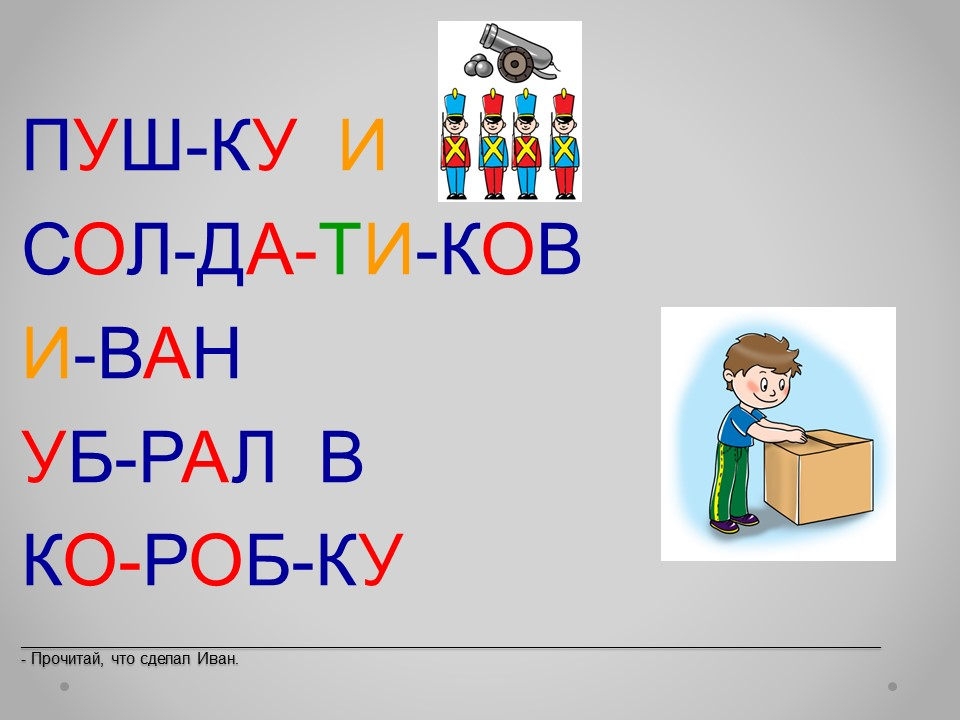 ПУШ-КУ И

СОЛ-ДА-ТИ-КОВ

И-ВАН

УБ-РАЛ В

КО-РОБ-КУ

- Прочитай, что сделал Иван.